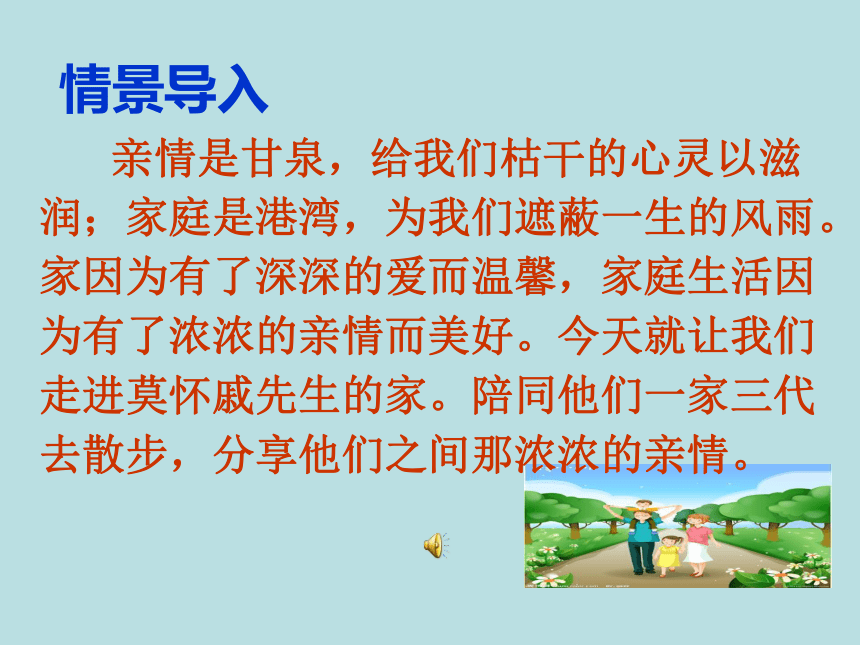 情景导入

亲情是甘泉，给我们枯干的心灵以滋润；家庭是港湾，为我们遮蔽一生的风雨。家因为有了深深的爱而温馨，家庭生活因为有了浓浓的亲情而美好。今天就让我们走进莫怀戚先生的家。陪同他们一家三代去散步，分享他们之间那浓浓的亲情。